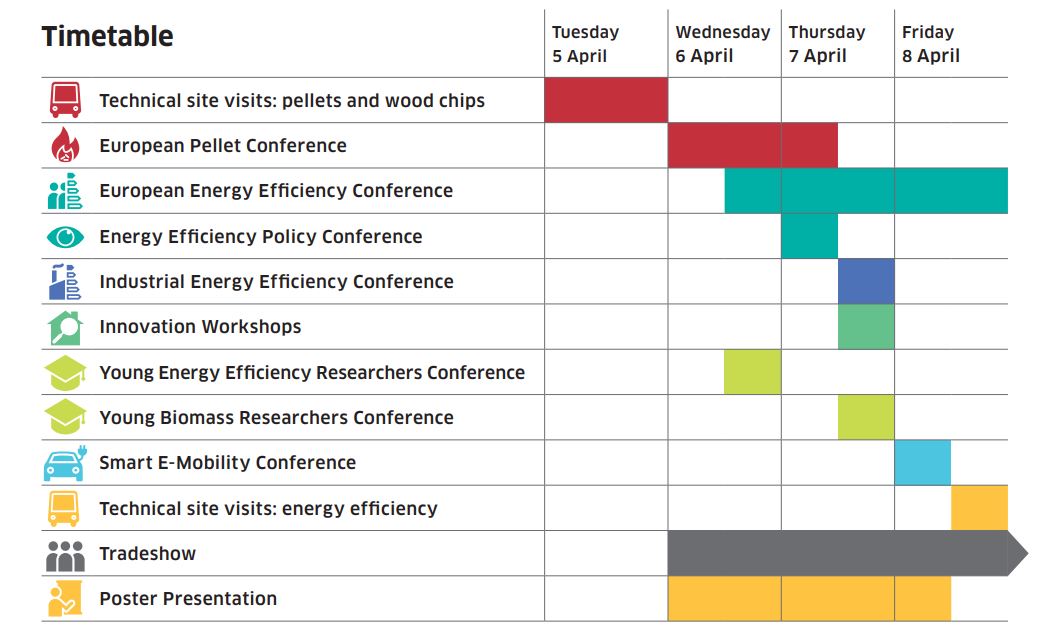 | Timetable | Tuesday 5 April | Wednesday 6 April | Thursday 7 April | Friday 8 April |
|---|---|---|---|---|
| Technical site visits: pellets and wood chips | | | | |
| European Pellet Conference | | | | |
| European Energy Efficiency Conference | | | | |
| Energy Efficiency Policy Conference | | | | |
| Industrial Energy Efficiency Conference | | | | |
| Innovation Workshops | | | | |
| Young Energy Efficiency Researchers Conference | | | | |
| Young Biomass Researchers Conference | | | | |
| Smart E-Mobility Conference | | | | |
| Technical site visits: energy efficiency | | | | |
| Tradeshow | | | | |
| Poster Presentation | | | | |